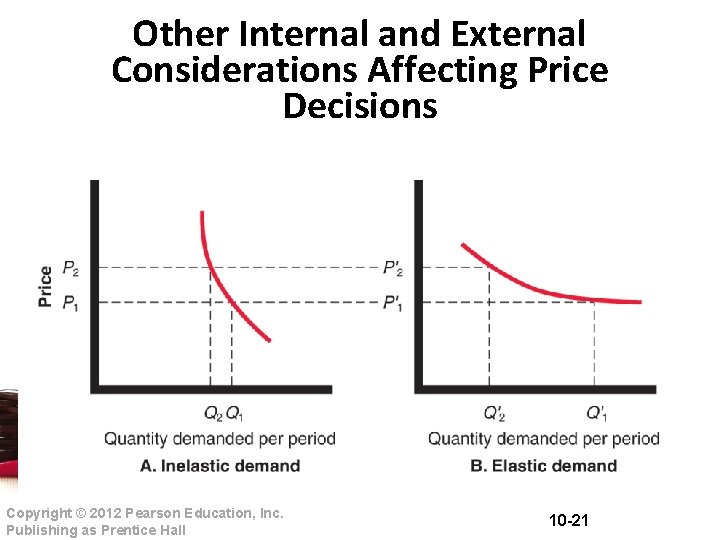 Other Internal and External Considerations Affecting Price Decisions

Price

$P_2$

$P_1$

$Q_2$ $Q_1$

Quantity demanded per period

A. Inelastic demand

$P'_2$

$P'_1$

$Q'_2$

$Q'_1$

Quantity demanded per period

B. Elastic demand

Copyright © 2012 Pearson Education, Inc.
Publishing as Prentice Hall

10-21